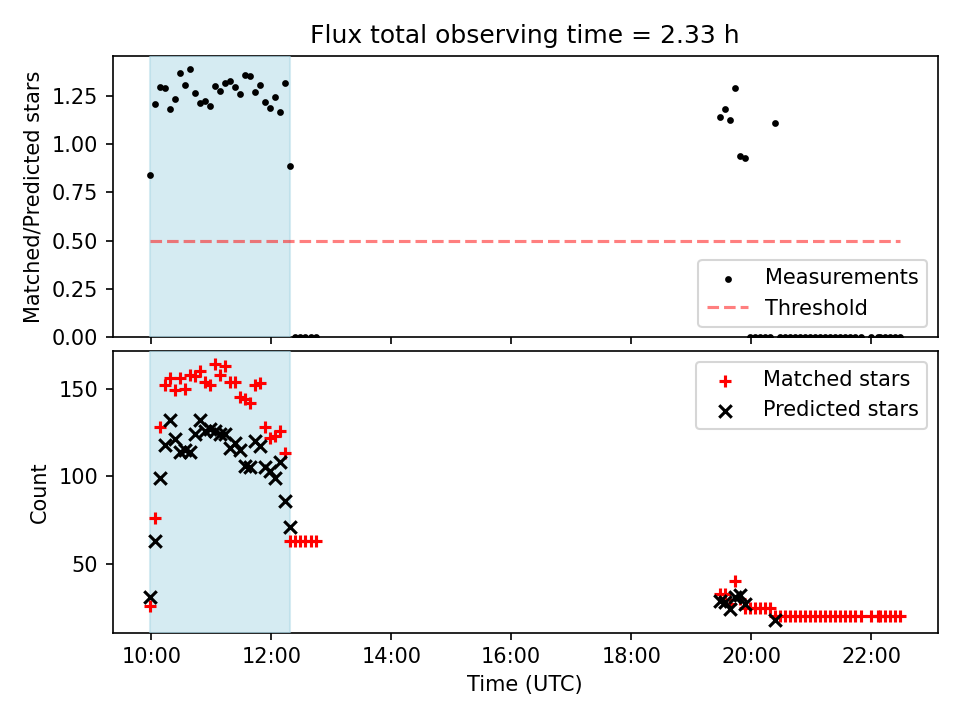 Flux total observing time = 2.33 h

Matched/Predicted stars

1.25
1.00
0.75
0.50
0.25
0.00

Measurements
Threshold

Count

150
100
50

Matched stars
Predicted stars

10:00
12:00
14:00
16:00
18:00
20:00
22:00

Time (UTC)